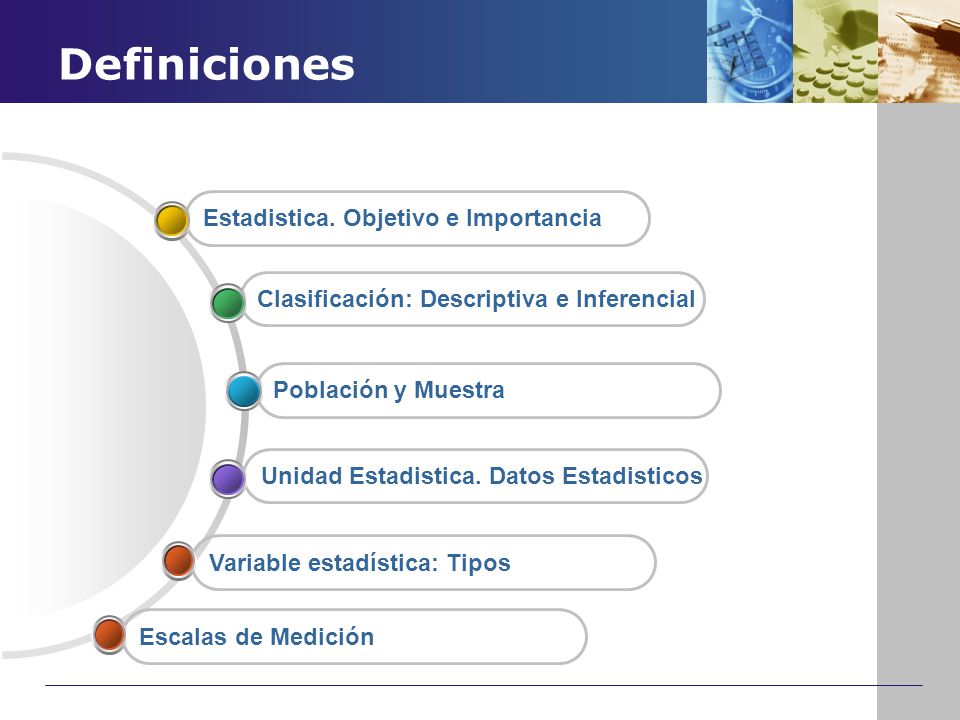 Definiciones

Estadistica. Objetivo e Importancia

Clasificación: Descriptiva e Inferencial

Población y Muestra

Unidad Estadistica. Datos Estadisticos

Variable estadística: Tipos

Escalas de Medición